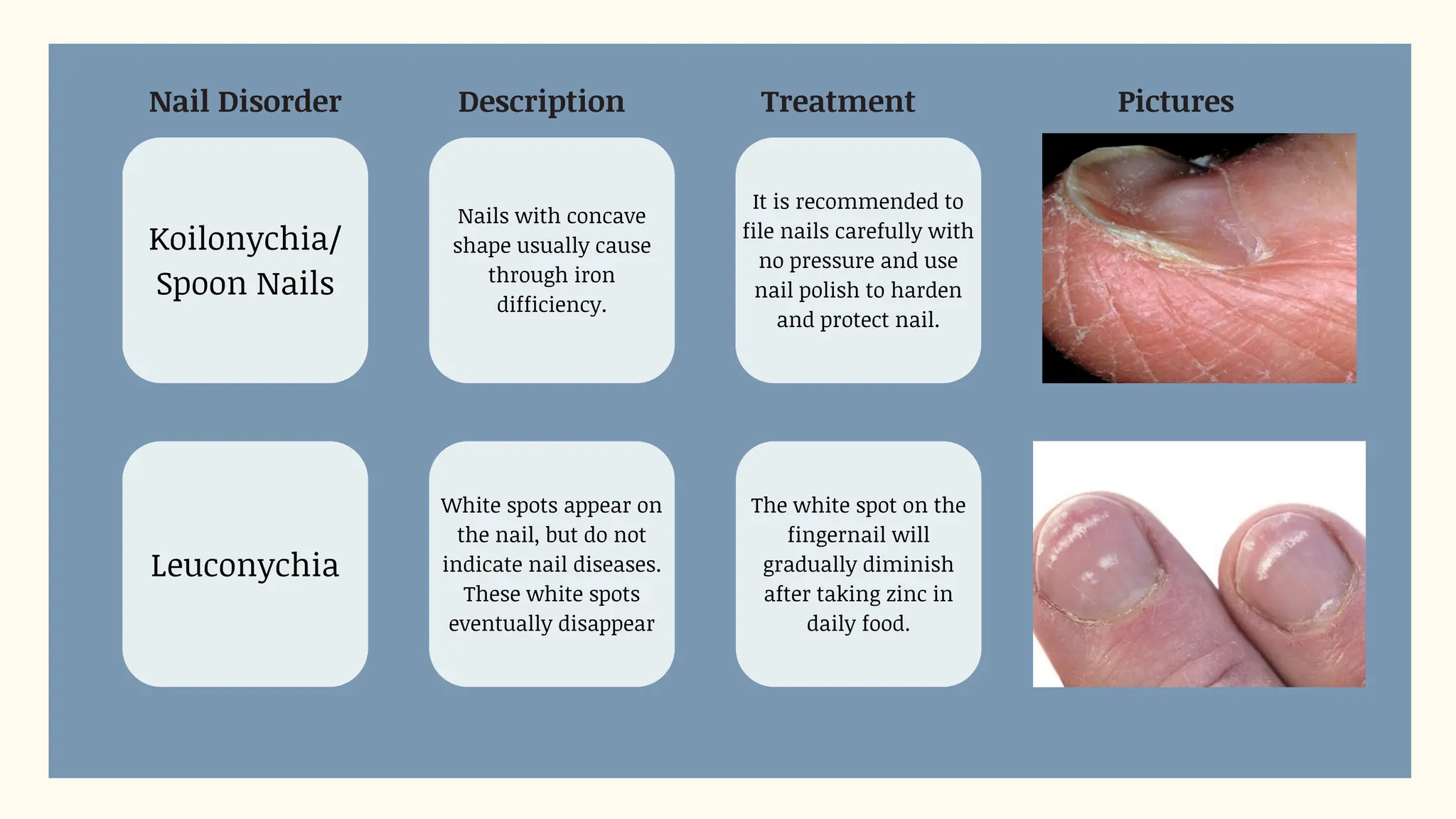 | Nail Disorder | Description | Treatment | Pictures |
|---|---|---|---|
| Koilonychia/ Spoon Nails | Nails with concave shape usually cause through iron difficiency. | It is recommended to file nails carefully with no pressure and use nail polish to harden and protect nail. | |
| Leuconychia | White spots appear on the nail, but do not indicate nail diseases. These white spots eventually disappear | The white spot on the fingernail will gradually diminish after taking zinc in daily food. | |